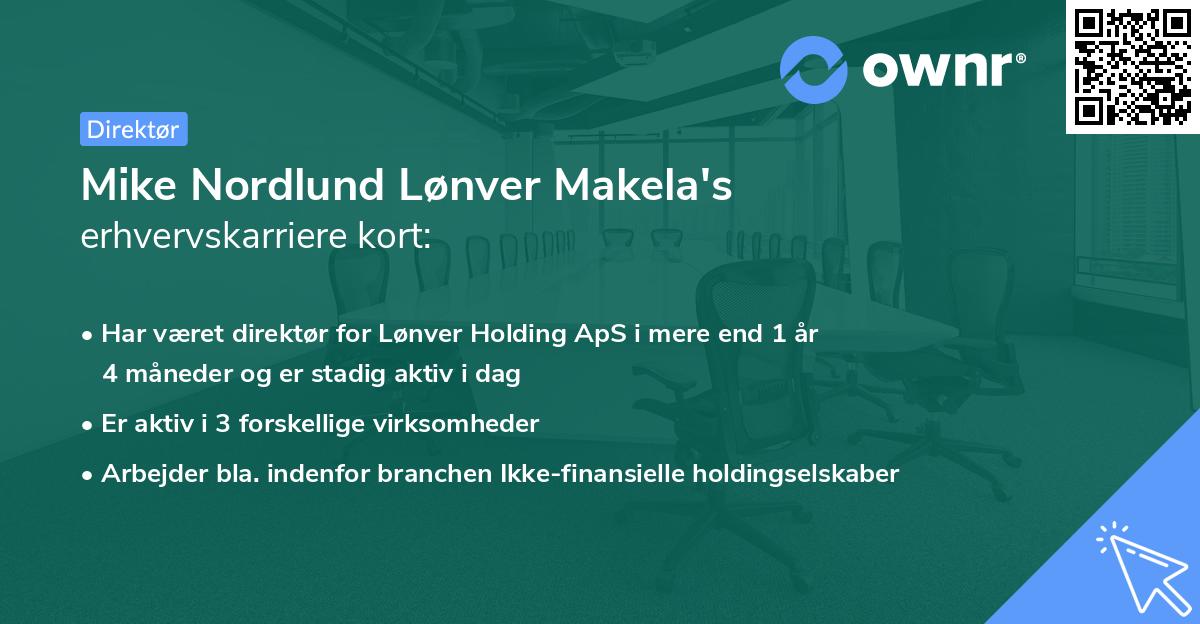 ownr®

Direktør

Mike Nordlund Lønver Makela's erhvervskarriere kort:

• Har været direktør for Lønver Holding ApS i mere end 1 år 4 måneder og er stadig aktiv i dag

• Er aktiv i 3 forskellige virksomheder

• Arbejder bla. indenfor branchen Ikke-finansielle holdingselskaber